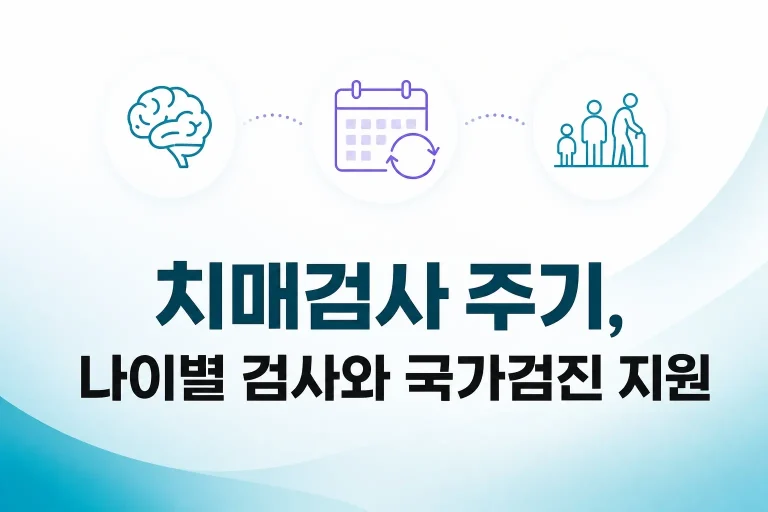 치매검사 주기,
나이별 검사와 국가검진 지원